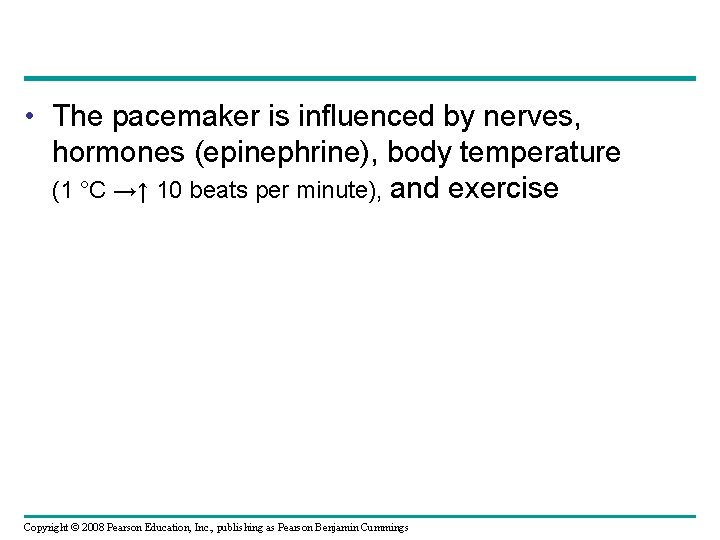 • The pacemaker is influenced by nerves, hormones (epinephrine), body temperature (1 °C →↑ 10 beats per minute), and exercise

Copyright © 2008 Pearson Education, Inc., publishing as Pearson Benjamin Cummings